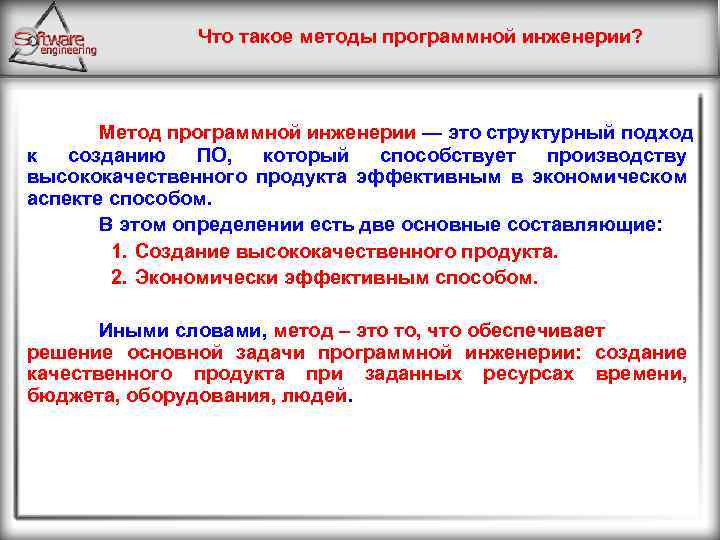 Software engineering

Что такое методы программной инженерии?

Метод программной инженерии — это структурный подход к созданию ПО, который способствует производству высококачественного продукта эффективным в экономическом аспекте способом.

В этом определении есть две основные составляющие:

1. Создание высококачественного продукта.
2. Экономически эффективным способом.

Иными словами, метод – это то, что обеспечивает решение основной задачи программной инженерии: создание качественного продукта при заданных ресурсах времени, бюджета, оборудования, людей.